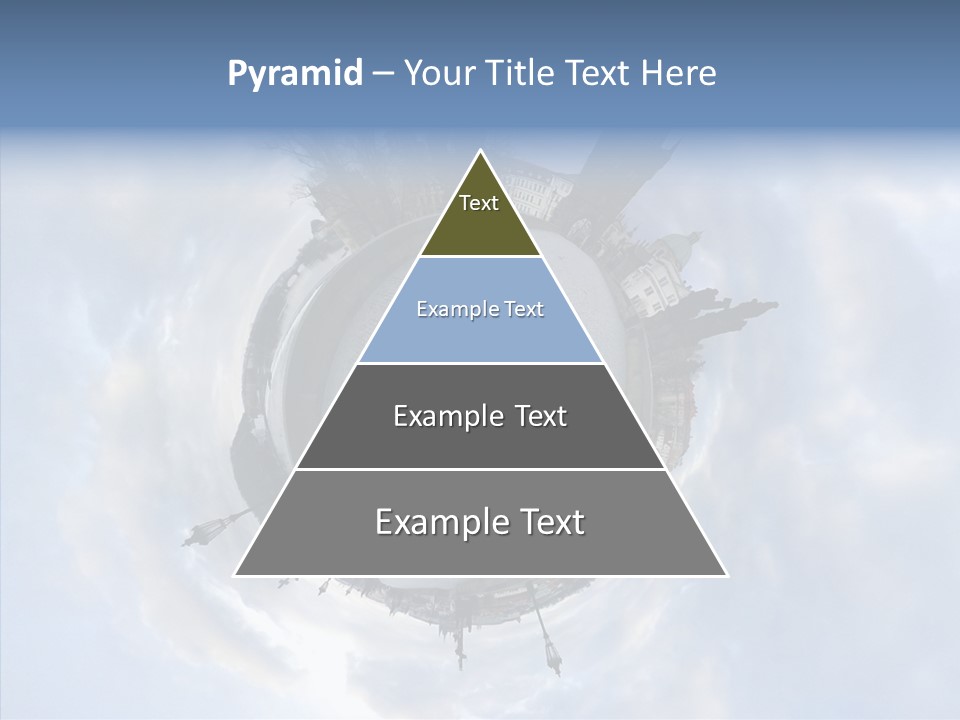 Pyramid – Your Title Text Here

Text

Example Text

Example Text

Example Text